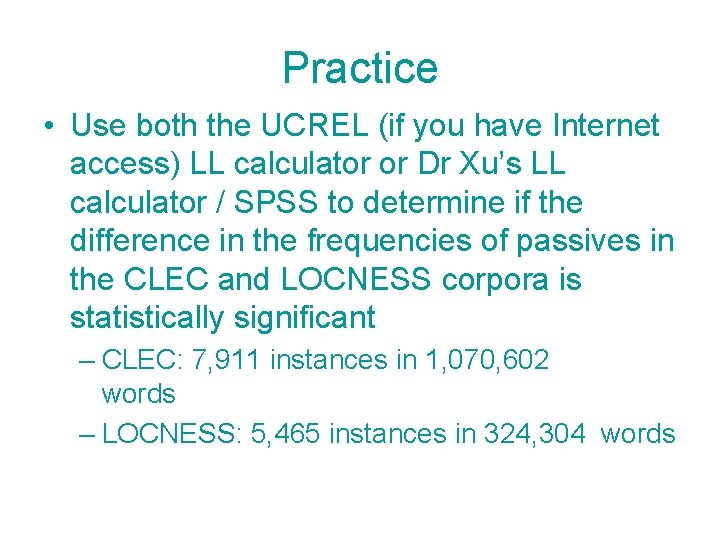 Practice

• Use both the UCREL (if you have Internet access) LL calculator or Dr Xu's LL calculator / SPSS to determine if the difference in the frequencies of passives in the CLEC and LOCNESS corpora is statistically significant

– CLEC: 7,911 instances in 1,070,602 words

– LOCNESS: 5,465 instances in 324,304 words